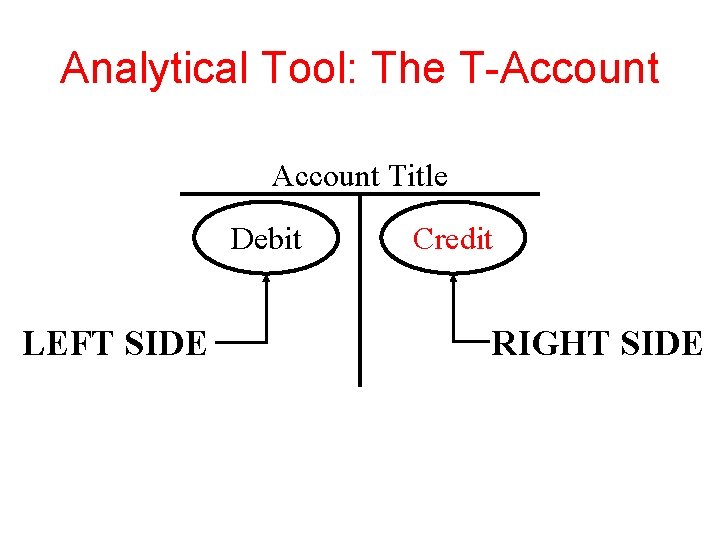 Analytical Tool: The T-Account

Account Title

Debit

Credit

LEFT SIDE

RIGHT SIDE